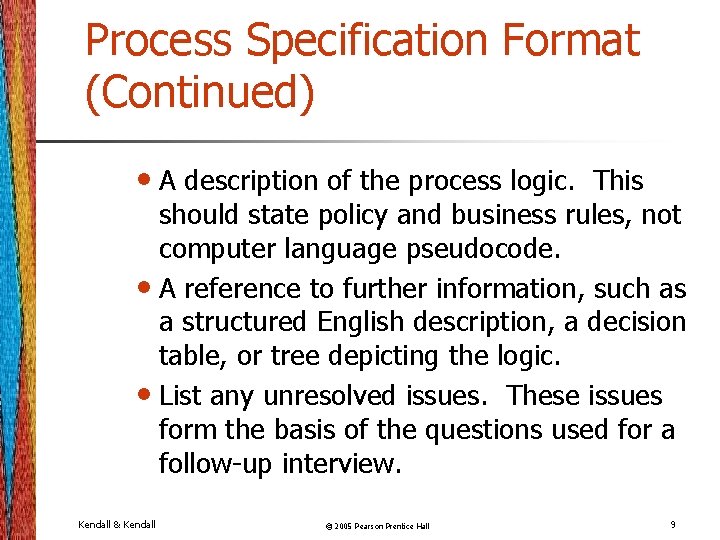 Process Specification Format (Continued)

• A description of the process logic. This should state policy and business rules, not computer language pseudocode.

• A reference to further information, such as a structured English description, a decision table, or tree depicting the logic.

• List any unresolved issues. These issues form the basis of the questions used for a follow-up interview.

Kendall & Kendall

© 2005 Pearson Prentice Hall

9